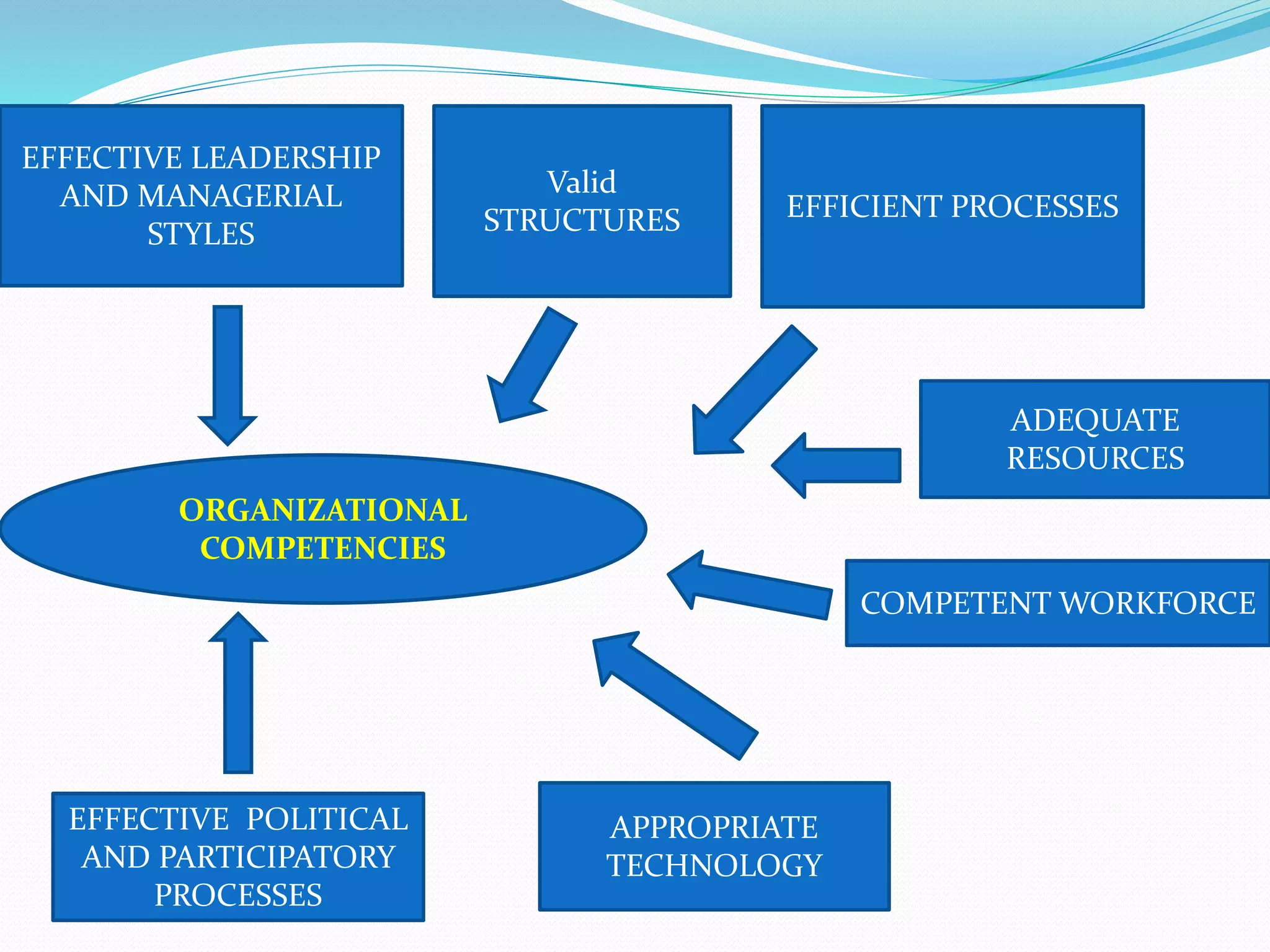 EFFECTIVE LEADERSHIP AND MANAGERIAL STYLES

Valid STRUCTURES

EFFICIENT PROCESSES

ADEQUATE RESOURCES

ORGANIZATIONAL COMPETENCIES

COMPETENT WORKFORCE

EFFECTIVE POLITICAL AND PARTICIPATORY PROCESSES

APPROPRIATE TECHNOLOGY